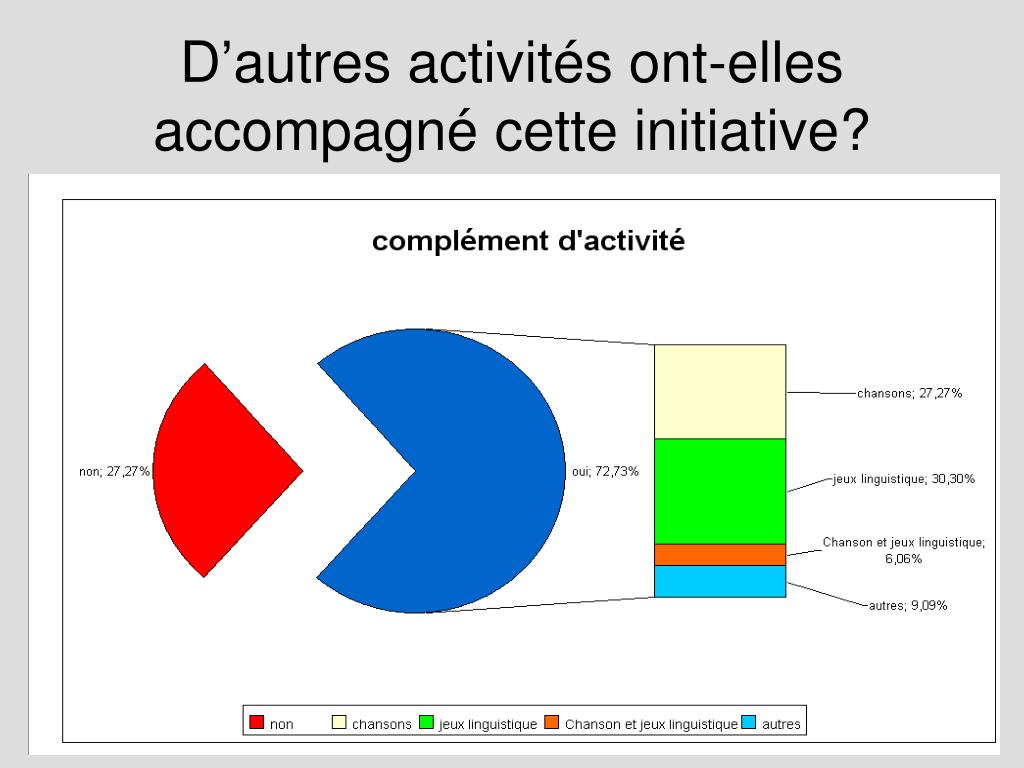 D’autres activités ont-elles accompagné cette initiative?

complément d'activité

non; 27,27%

oui; 72,73%

chansons; 27,27%

jeux linguistique; 30,30%

Chanson et jeux linguistique; 6,06%

autres; 9,09%

non chansons jeux linguistique Chanson et jeux linguistique autres